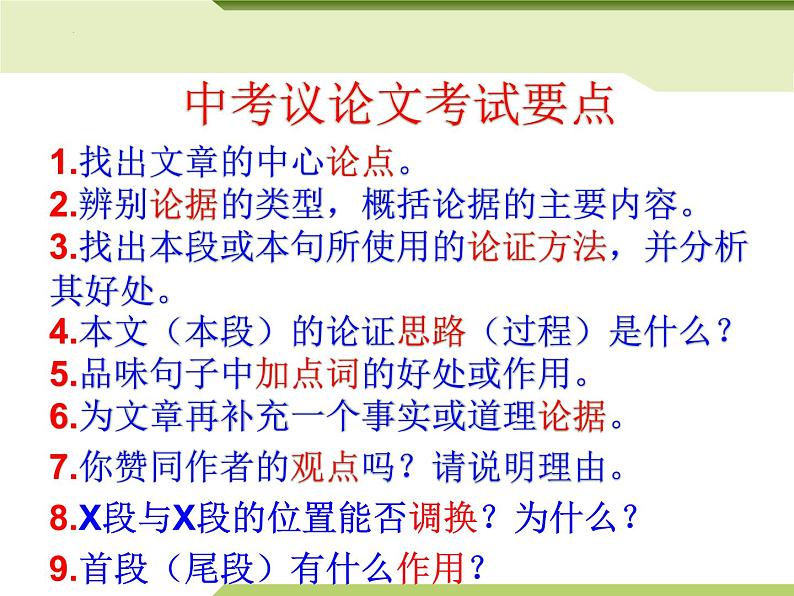 中考议论文考试要点

1.找出文章的中心论点。
2.辨别论据的类型，概括论据的主要内容。
3.找出本段或本句所使用的论证方法，并分析其好处。
4.本文（本段）的论证思路（过程）是什么？
5.品味句子中加点词的好处或作用。
6.为文章再补充一个事实或道理论据。
7.你赞同作者的观点吗？请说明理由。
8.X段与X段的位置能否调换？为什么？
9.首段（尾段）有什么作用？